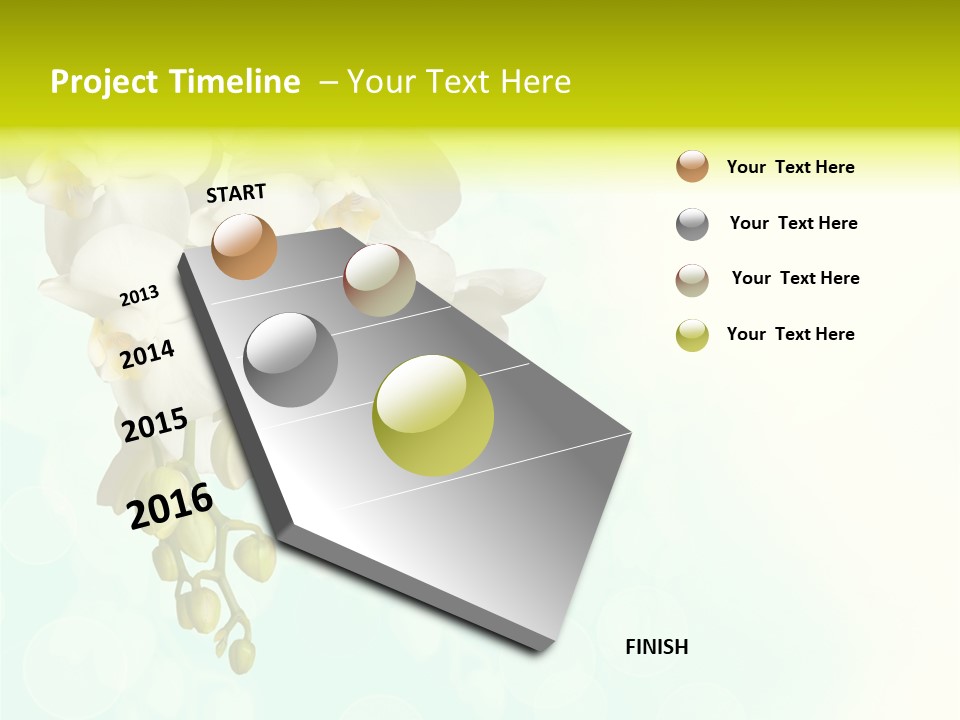 Project Timeline – Your Text Here

START

2013

2014

2015

2016

FINISH

Your Text Here

Your Text Here

Your Text Here

Your Text Here